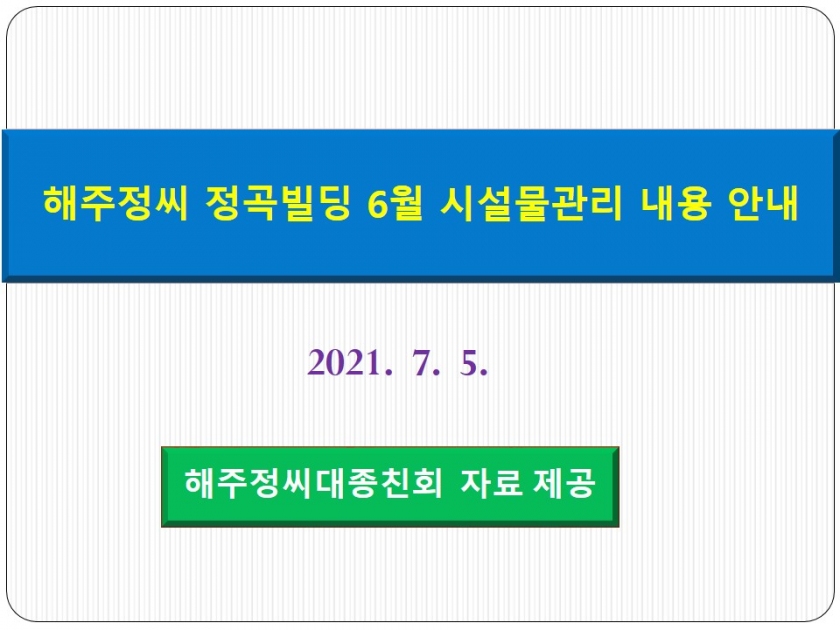 해주정씨 정곡빌딩 6월 시설물관리 내용 안내

2021. 7. 5.

해주정씨대종친회 자료 제공